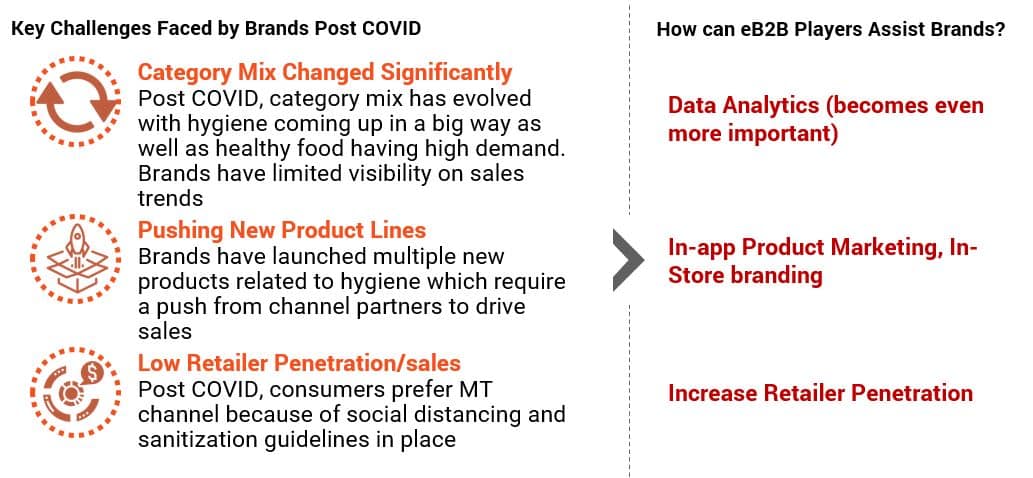 Key Challenges Faced by Brands Post COVID

Category Mix Changed Significantly
Post COVID, category mix has evolved with hygiene coming up in a big way as well as healthy food having high demand. Brands have limited visibility on sales trends

Pushing New Product Lines
Brands have launched multiple new products related to hygiene which require a push from channel partners to drive sales

Low Retailer Penetration/sales
Post COVID, consumers prefer MT channel because of social distancing and sanitization guidelines in place

How can eB2B Players Assist Brands?

Data Analytics (becomes even more important)

In-app Product Marketing, In-Store branding

Increase Retailer Penetration